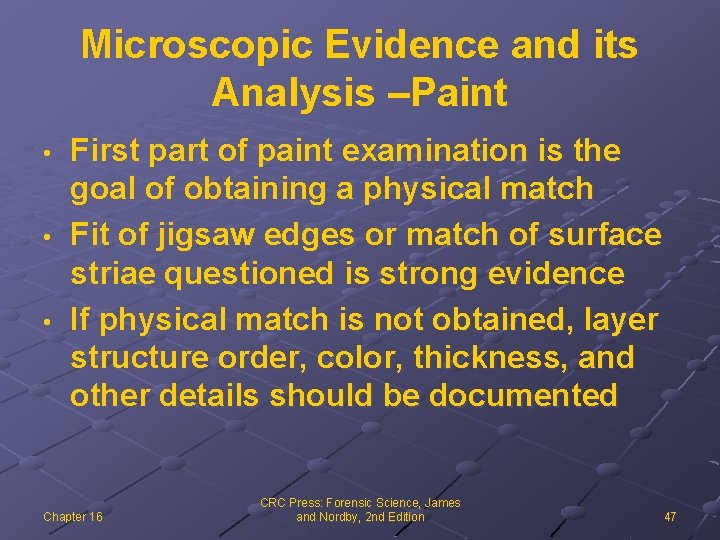 Microscopic Evidence and its Analysis –Paint

• First part of paint examination is the goal of obtaining a physical match
• Fit of jigsaw edges or match of surface striae questioned is strong evidence
• If physical match is not obtained, layer structure order, color, thickness, and other details should be documented

Chapter 16

CRC Press: Forensic Science, James and Nordby, 2nd Edition

47